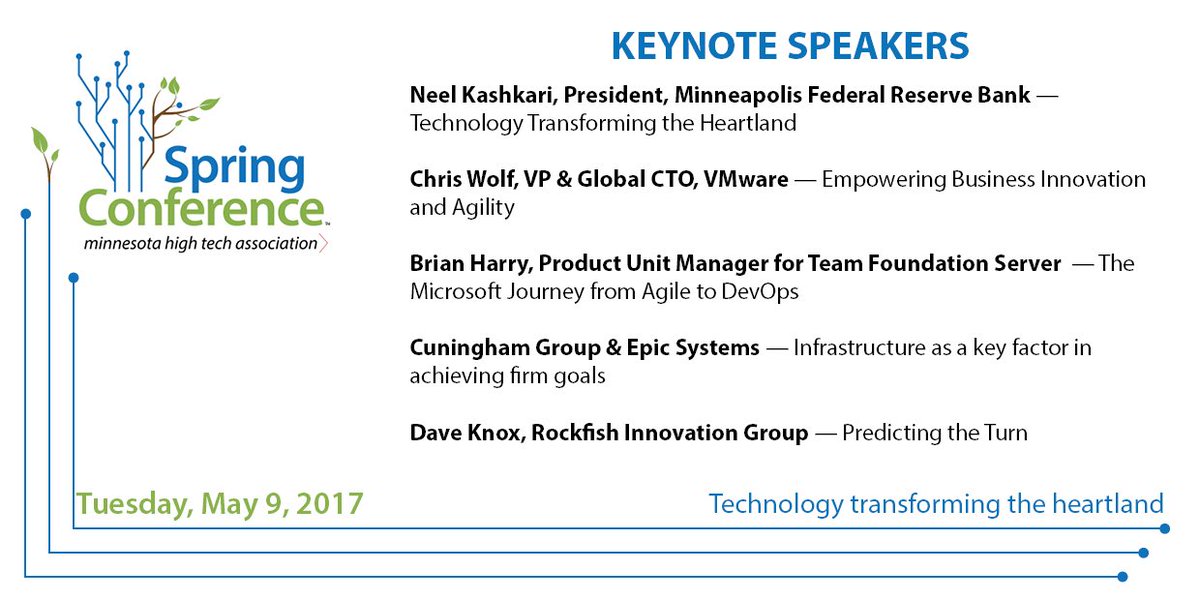 Spring Conference™
minnesota high tech association

KEYNOTE SPEAKERS

Neel Kashkari, President, Minneapolis Federal Reserve Bank — Technology Transforming the Heartland

Chris Wolf, VP & Global CTO, VMware — Empowering Business Innovation and Agility

Brian Harry, Product Unit Manager for Team Foundation Server — The Microsoft Journey from Agile to DevOps

Cuningham Group & Epic Systems — Infrastructure as a key factor in achieving firm goals

Dave Knox, Rockfish Innovation Group — Predicting the Turn

Tuesday, May 9, 2017

Technology transforming the heartland